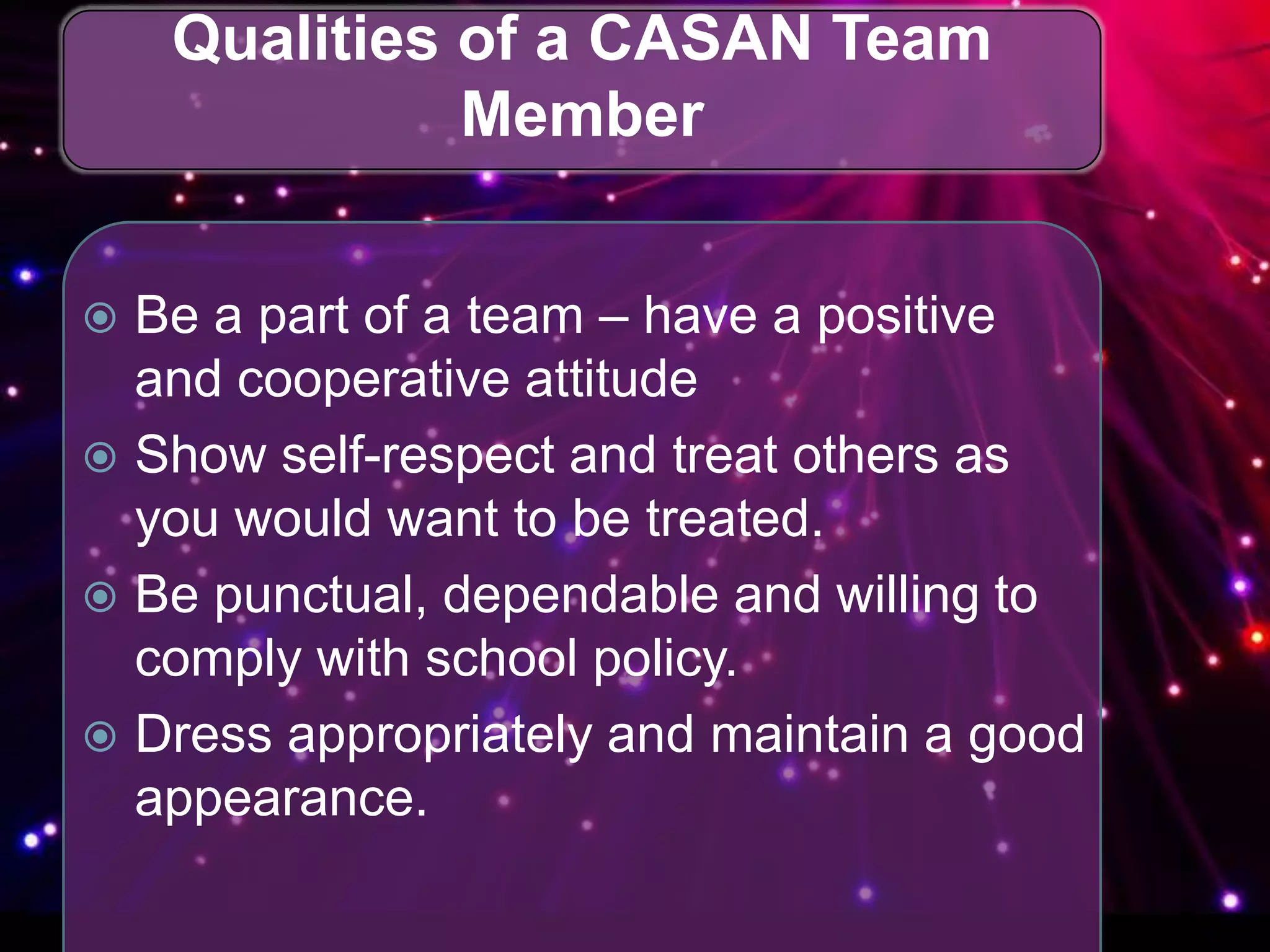 Qualities of a CASAN Team Member

Be a part of a team – have a positive and cooperative attitude

Show self-respect and treat others as you would want to be treated.

Be punctual, dependable and willing to comply with school policy.

Dress appropriately and maintain a good appearance.